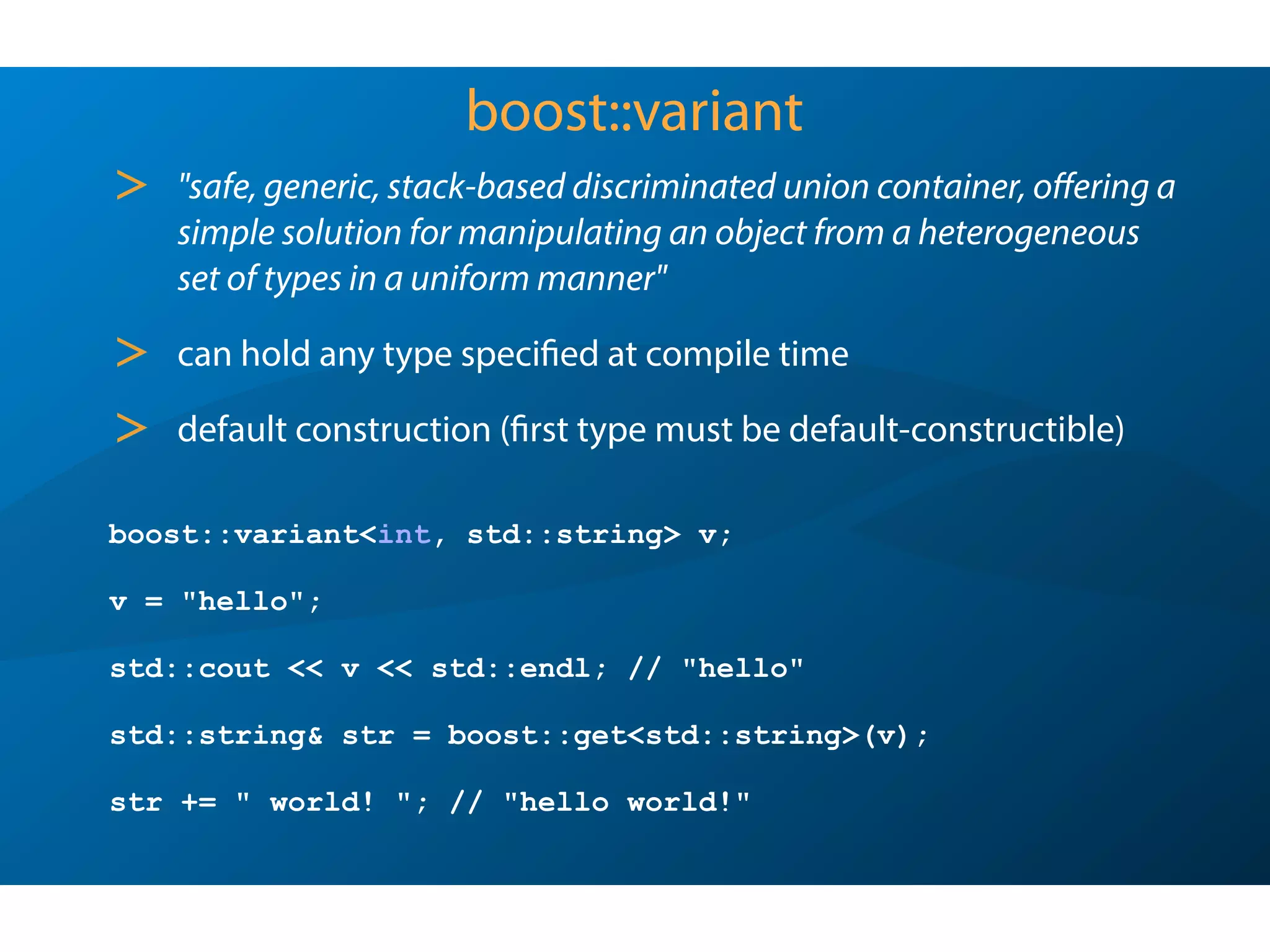 boost::variant

> "safe, generic, stack-based discriminated union container, offering a simple solution for manipulating an object from a heterogeneous set of types in a uniform manner"

> can hold any type specified at compile time

> default construction (first type must be default-constructible)

boost::variant<int, std::string> v;

v = "hello";

std::cout << v << std::endl; // "hello"

std::string& str = boost::get<std::string>(v);

str += " world! "; // "hello world!"